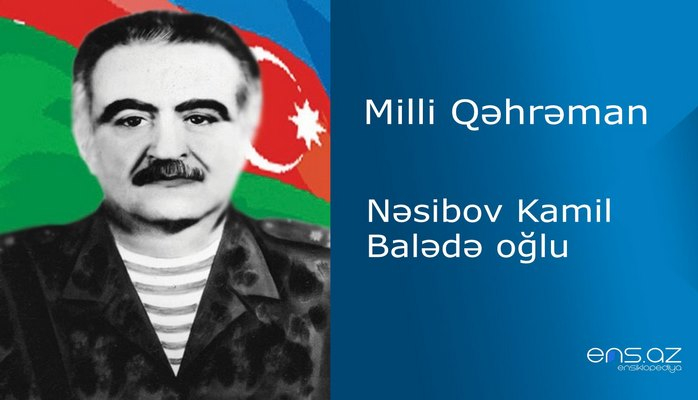 Milli Qəhrəman

Nəsibov Kamil Balədə oğlu

ens.az
ensiklopediya